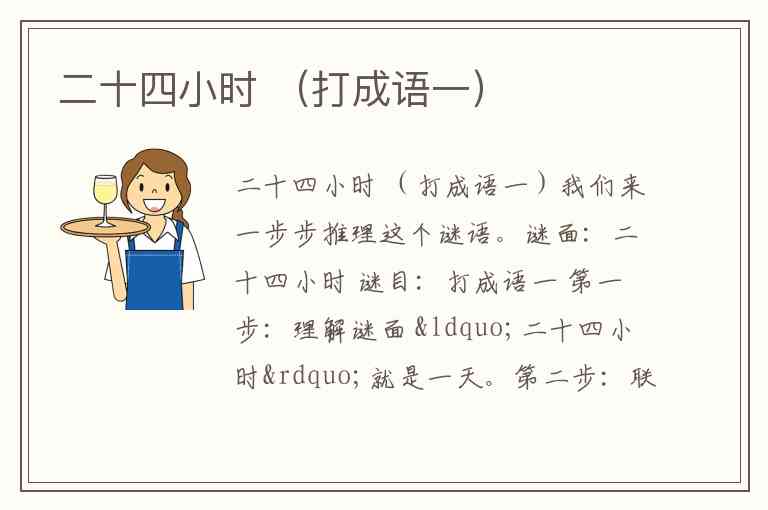 二十四小时 （打成语一）

二十四小时（打成语一）我们来一步步推理这个谜语。谜面：二十四小时 谜目：打成语一 第一步：理解谜面&ldquo;二十四小时&rdquo;就是一天。第二步：联